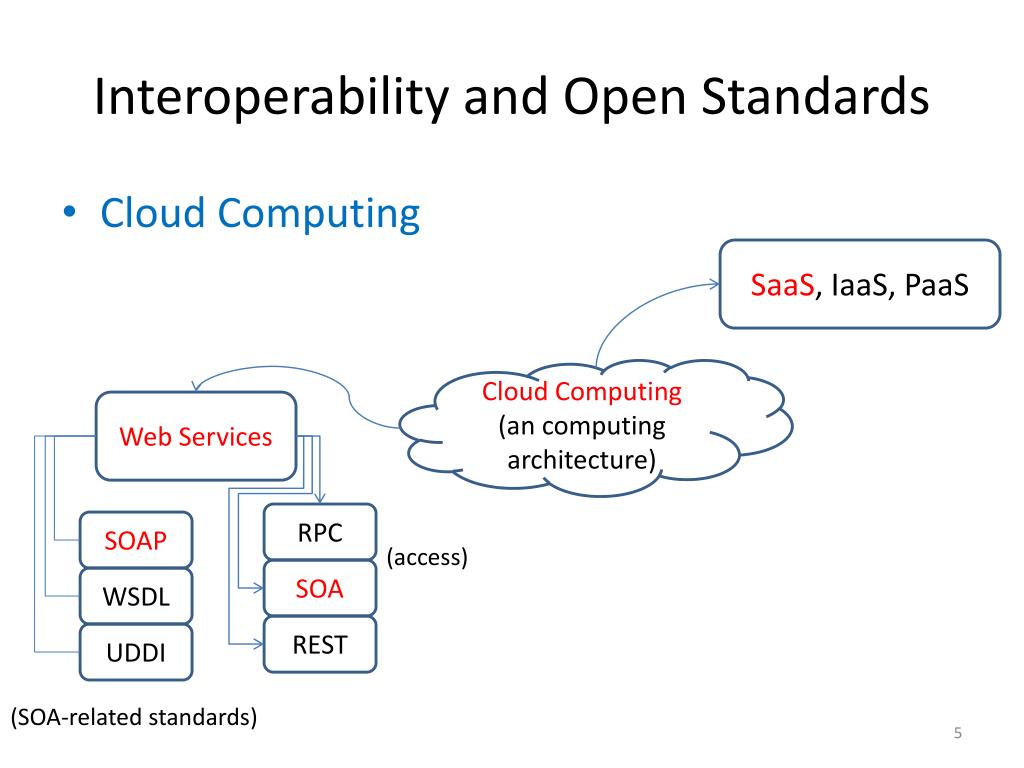 Interoperability and Open Standards

• Cloud Computing

SaaS, IaaS, PaaS

Cloud Computing (an computing architecture)

Web Services

SOAP

WSDL

UDDI

RPC

SOA

REST

(access)

(SOA-related standards)

5